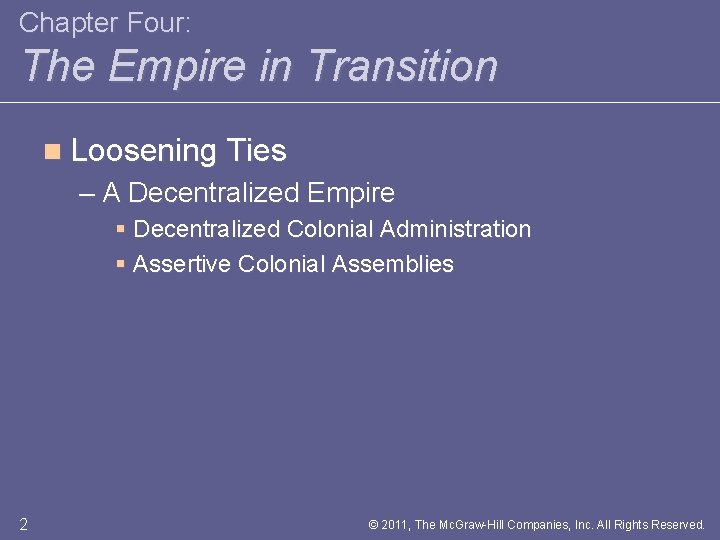 Chapter Four:
The Empire in Transition

Loosening Ties
– A Decentralized Empire
Decentralized Colonial Administration
Assertive Colonial Assemblies

2

© 2011, The McGraw-Hill Companies, Inc. All Rights Reserved.